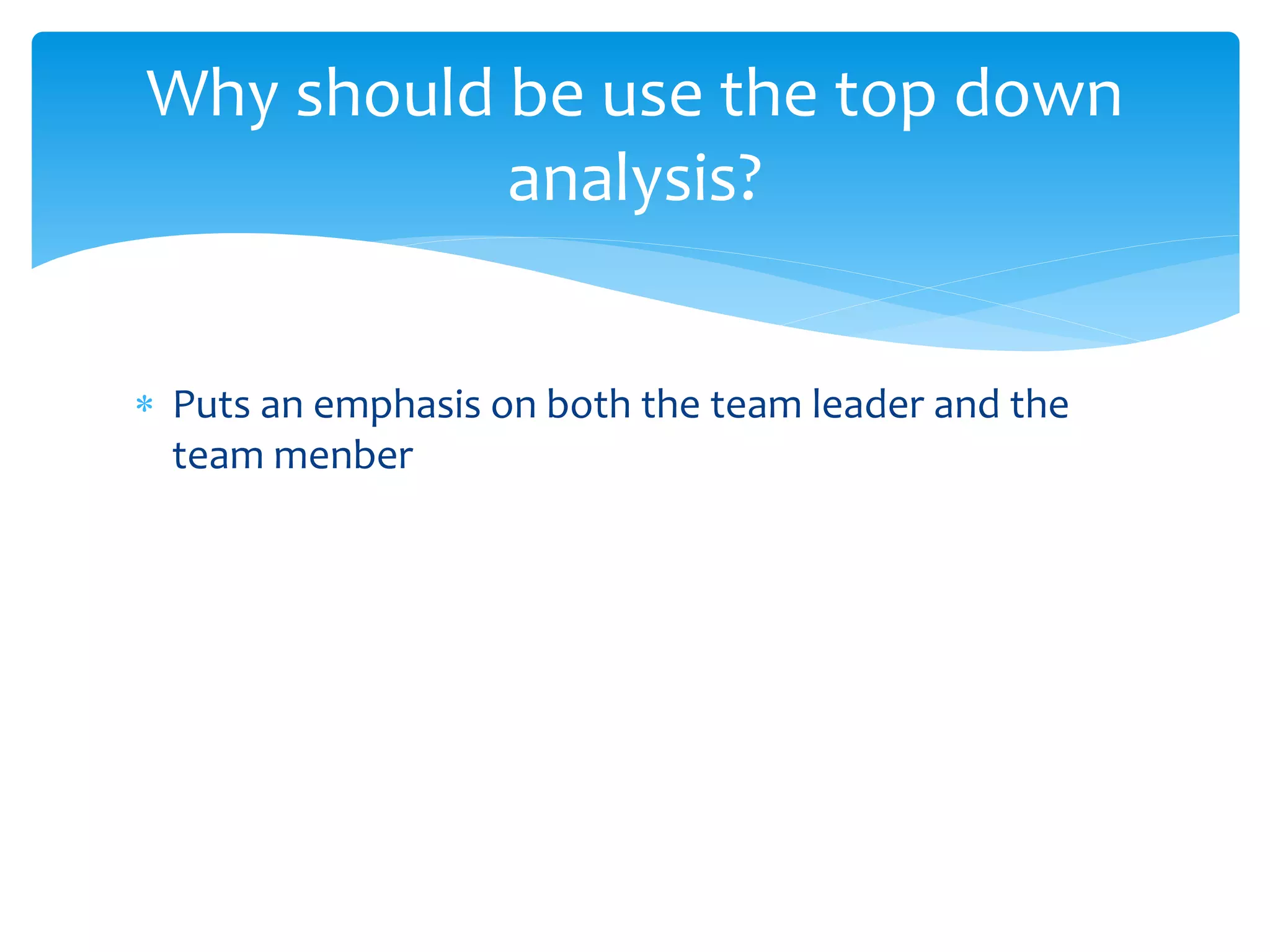 Why should be use the top down analysis?

* Puts an emphasis on both the team leader and the team menber